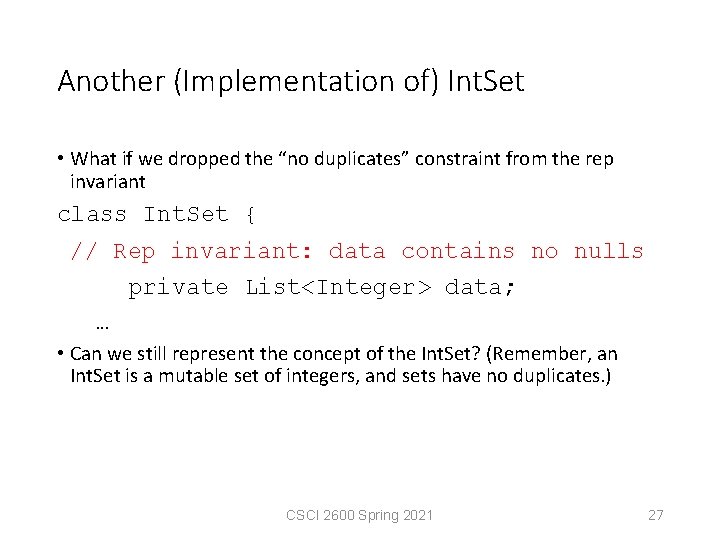 Another (Implementation of) IntSet

• What if we dropped the “no duplicates” constraint from the rep invariant

class IntSet {
 // Rep invariant: data contains no nulls
 private List<Integer> data;
 …

• Can we still represent the concept of the IntSet? (Remember, an IntSet is a mutable set of integers, and sets have no duplicates.)

CSCI 2600 Spring 2021

27